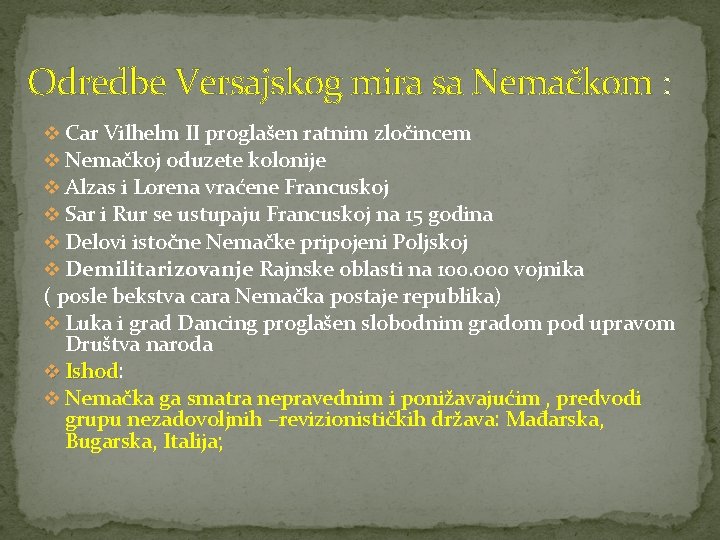 Odredbe Versajskog mira sa Nemačkom :

❖ Car Vilhelm II proglašen ratnim zločincem
❖ Nemačkoj oduzete kolonije
❖ Alzas i Lorena vraćene Francuskoj
❖ Sar i Rur se ustupaju Francuskoj na 15 godina
❖ Delovi istočne Nemačke pripojeni Poljskoj
❖ Demilitarizovanje Rajnske oblasti na 100.000 vojnika
( posle bekstva cara Nemačka postaje republika)
❖ Luka i grad Dancing proglašen slobodnim gradom pod upravom Društva naroda
❖ Ishod:
❖ Nemačka ga smatra nepravednim i ponižavajućim , predvodi grupu nezadovoljnih –revizionističkih država: Mađarska, Bugarska, Italija;